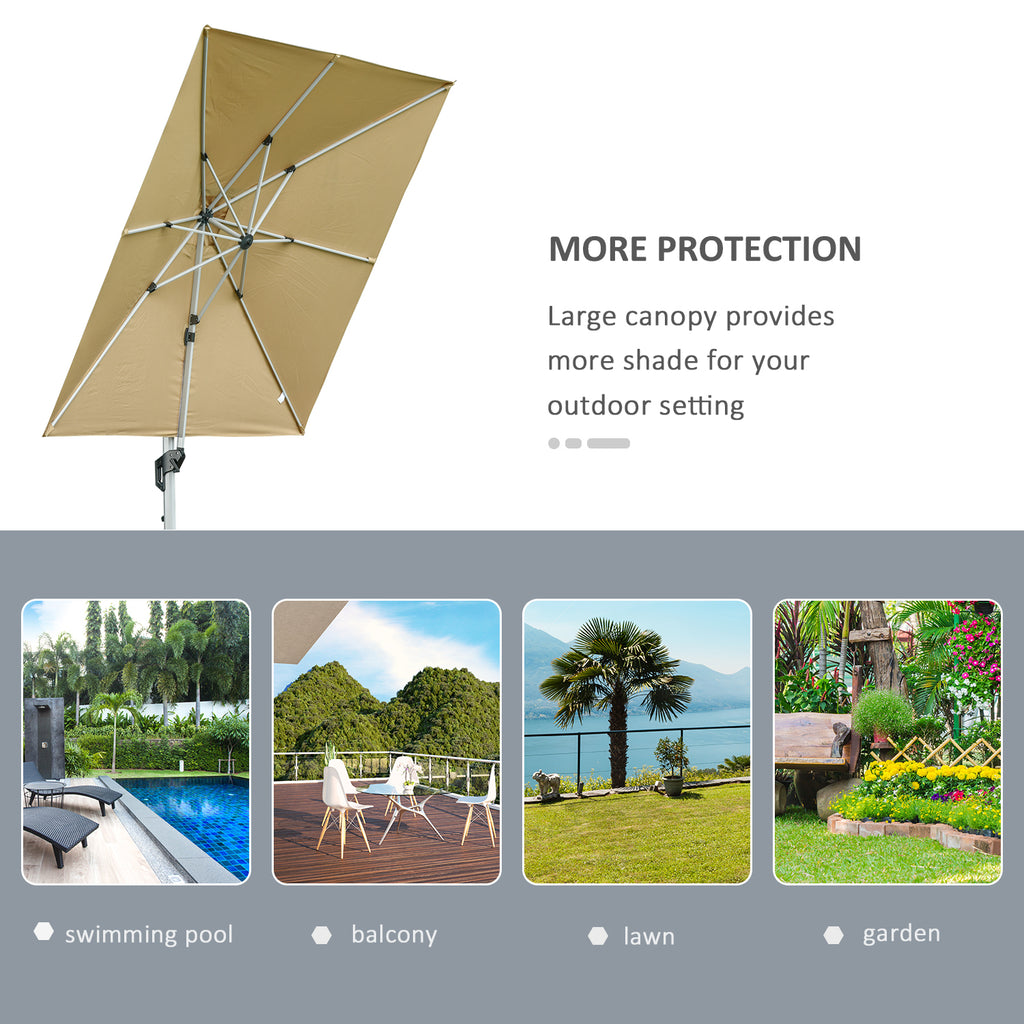 MORE PROTECTION

Large canopy provides more shade for your outdoor setting

swimming pool

balcony

lawn

garden